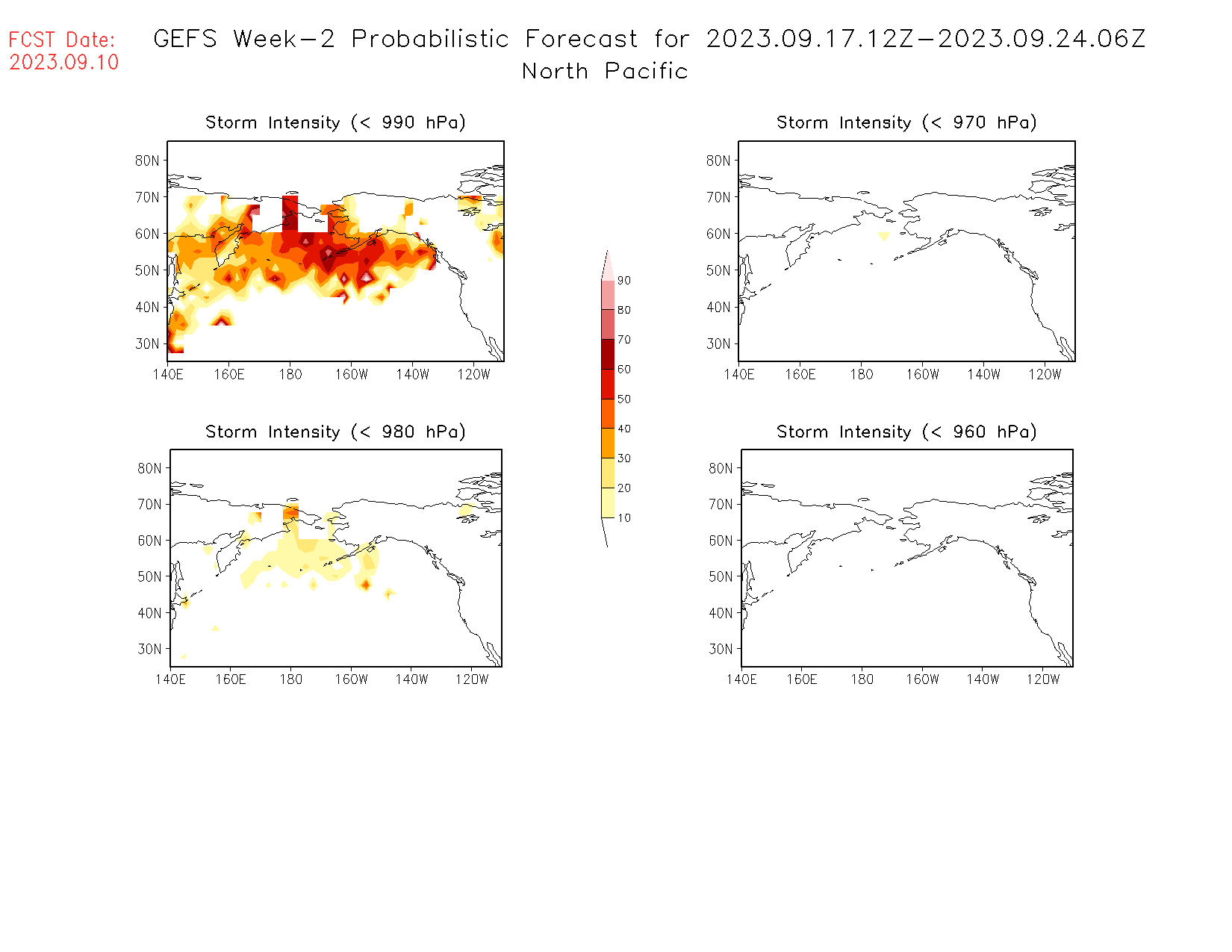 FCST Date:
2023.09.10

GEFS Week−2 Probabilistic Forecast for 2023.09.17.12Z−2023.09.24.06Z
North Pacific

Storm Intensity (< 990 hPa)

80N
70N
60N
50N
40N
30N
140E 160E 180 160W 140W 120W

Storm Intensity (< 970 hPa)

80N
70N
60N
50N
40N
30N
140E 160E 180 160W 140W 120W

90
80
70
60
50
40
30
20
10

Storm Intensity (< 980 hPa)

80N
70N
60N
50N
40N
30N
140E 160E 180 160W 140W 120W

Storm Intensity (< 960 hPa)

80N
70N
60N
50N
40N
30N
140E 160E 180 160W 140W 120W